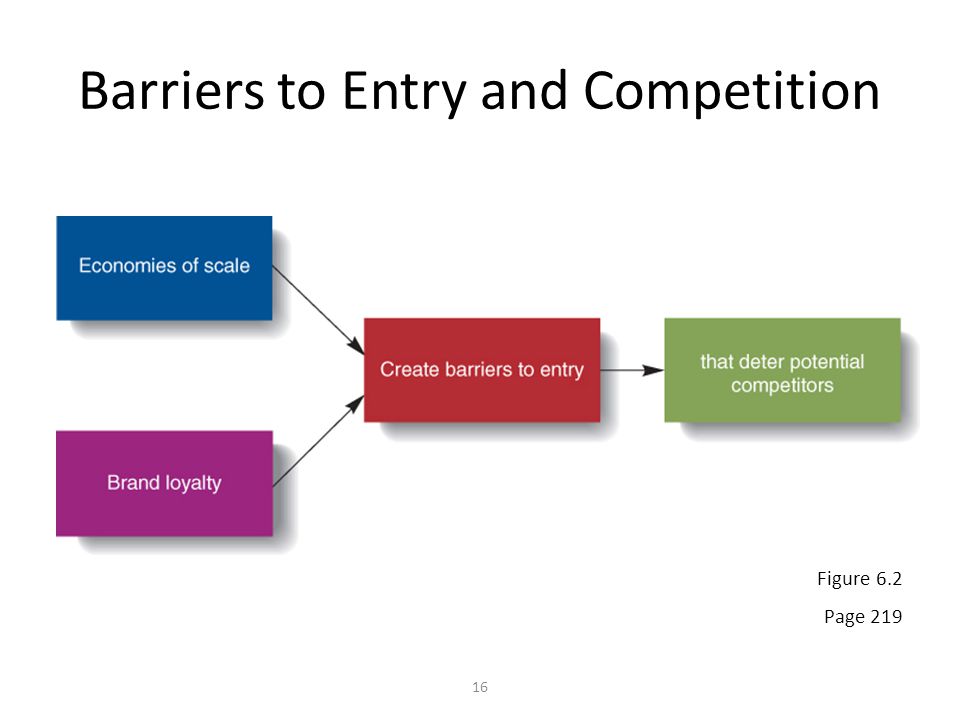 Barriers to Entry and Competition

Economies of scale

Brand loyalty

Create barriers to entry

that deter potential competitors

Figure 6.2

Page 219

16